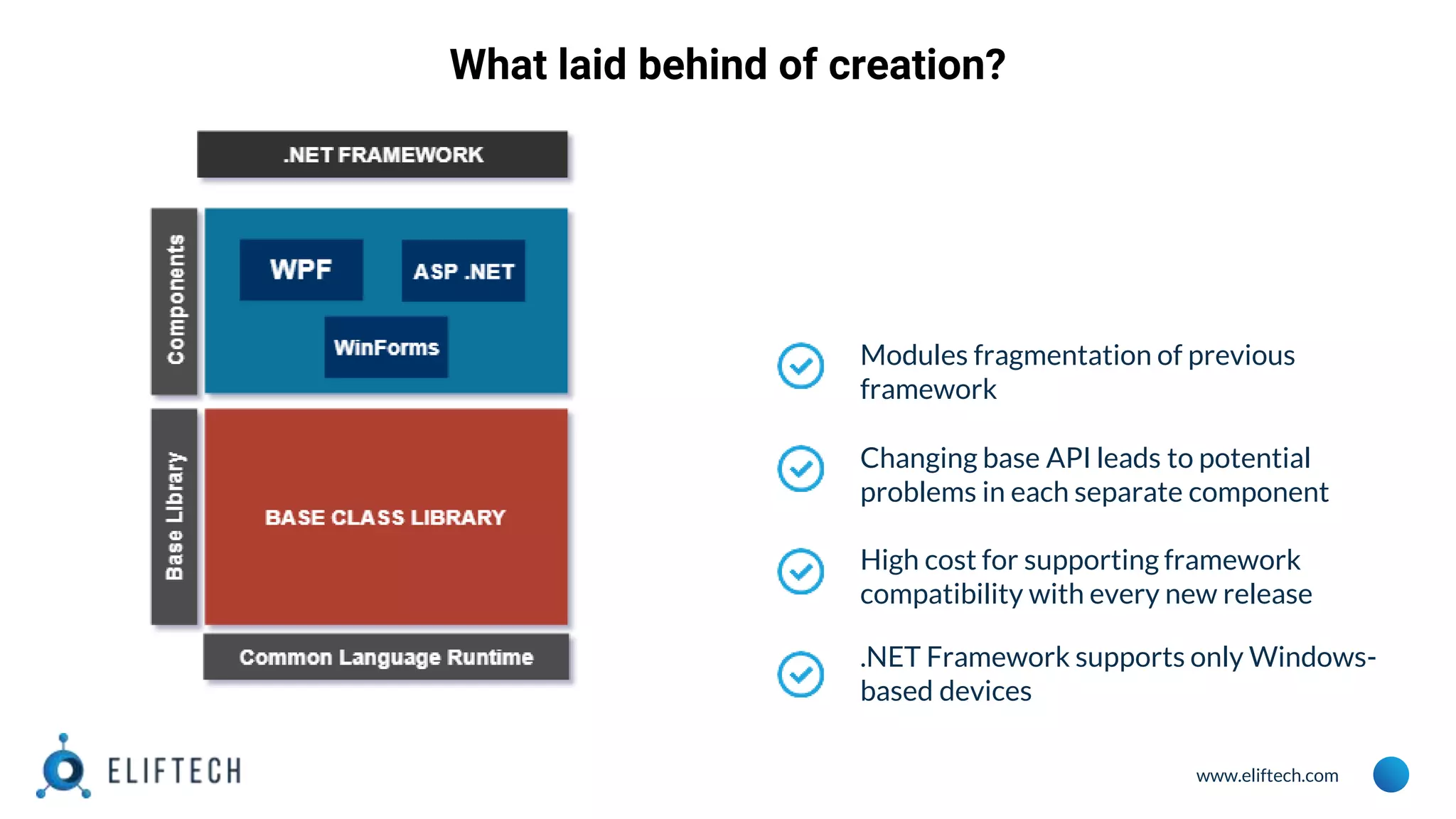 What laid behind of creation?

.NET FRAMEWORK

Components

WPF

ASP .NET

WinForms

Base Library

BASE CLASS LIBRARY

Common Language Runtime

Modules fragmentation of previous framework

Changing base API leads to potential problems in each separate component

High cost for supporting framework compatibility with every new release

.NET Framework supports only Windows-based devices

ELIFTECH

www.eliftech.com